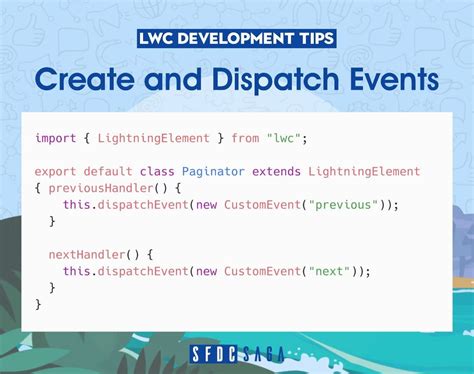 LWC DEVELOPMENT TIPS

Create and Dispatch Events

import { LightningElement } from "lwc";

export default class Paginator extends LightningElement
{ previousHandler() {
    this.dispatchEvent(new CustomEvent("previous"));
  }

  nextHandler() {
    this.dispatchEvent(new CustomEvent("next"));
  }
}

SFDC SAGA